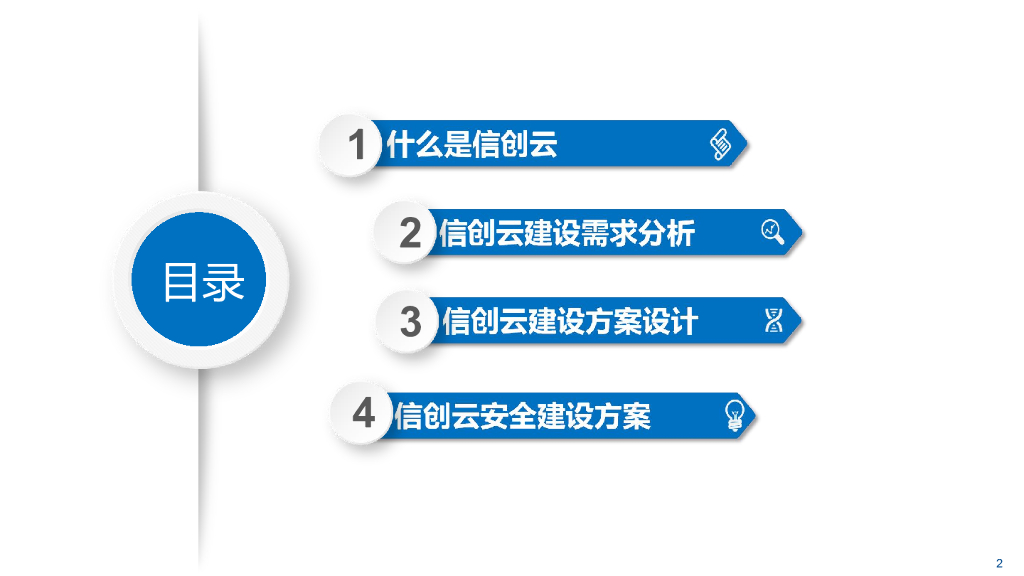 目录

1 什么是信创云

2 信创云建设需求分析

3 信创云建设方案设计

4 信创云安全建设方案

2